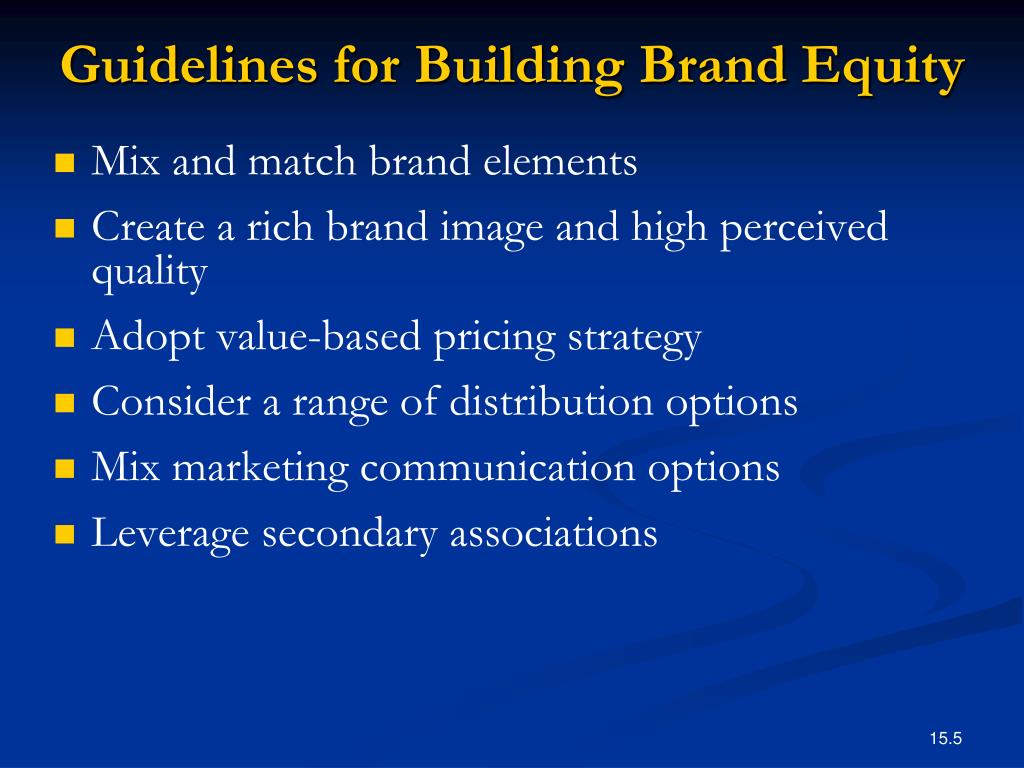 Guidelines for Building Brand Equity

- Mix and match brand elements
- Create a rich brand image and high perceived quality
- Adopt value-based pricing strategy
- Consider a range of distribution options
- Mix marketing communication options
- Leverage secondary associations

15.5